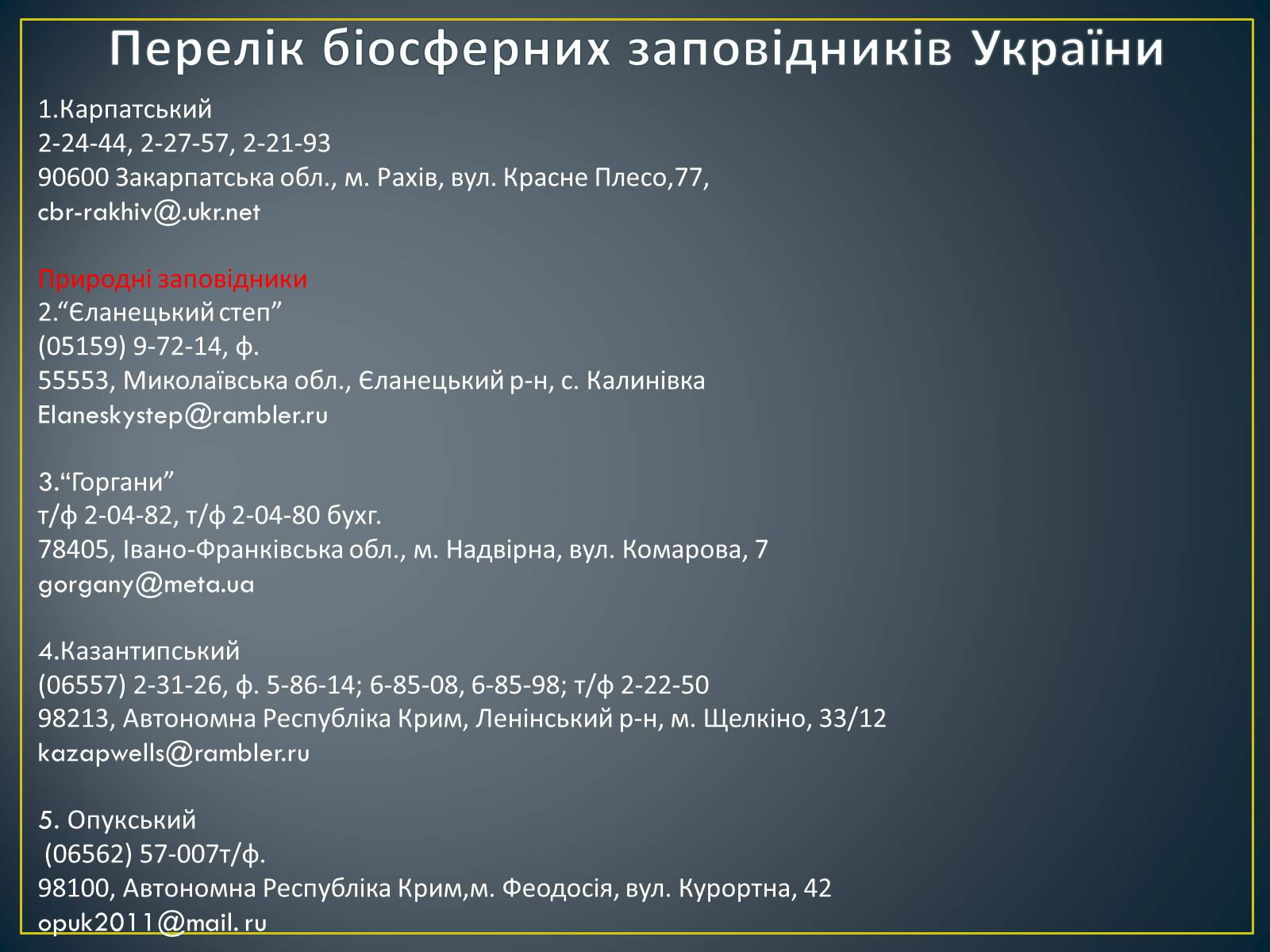 Перелік біосферних заповідників України

1.Карпатський
2-24-44, 2-27-57, 2-21-93
90600 Закарпатська обл., м. Рахів, вул. Красне Плесо,77,
cbr-rakhiv@.ukr.net

Природні заповідники
2.“Єланецький степ”
(05159) 9-72-14, ф.
55553, Миколаївська обл., Єланецький р-н, с. Калинівка
Elaneskystep@rambler.ru

3.“Горгани”
т/ф 2-04-82, т/ф 2-04-80 бухг.
78405, Івано-Франківська обл., м. Надвірна, вул. Комарова, 7
gorgany@meta.ua

4.Казантипський
(06557) 2-31-26, ф. 5-86-14; 6-85-08, 6-85-98; т/ф 2-22-50
98213, Автономна Республіка Крим, Ленінський р-н, м. Щелкіно, 33/12
kazapwells@rambler.ru

5. Опукський
(06562) 57-007т/ф.
98100, Автономна Республіка Крим,м. Феодосія, вул. Курортна, 42
opuk2011@mail. ru